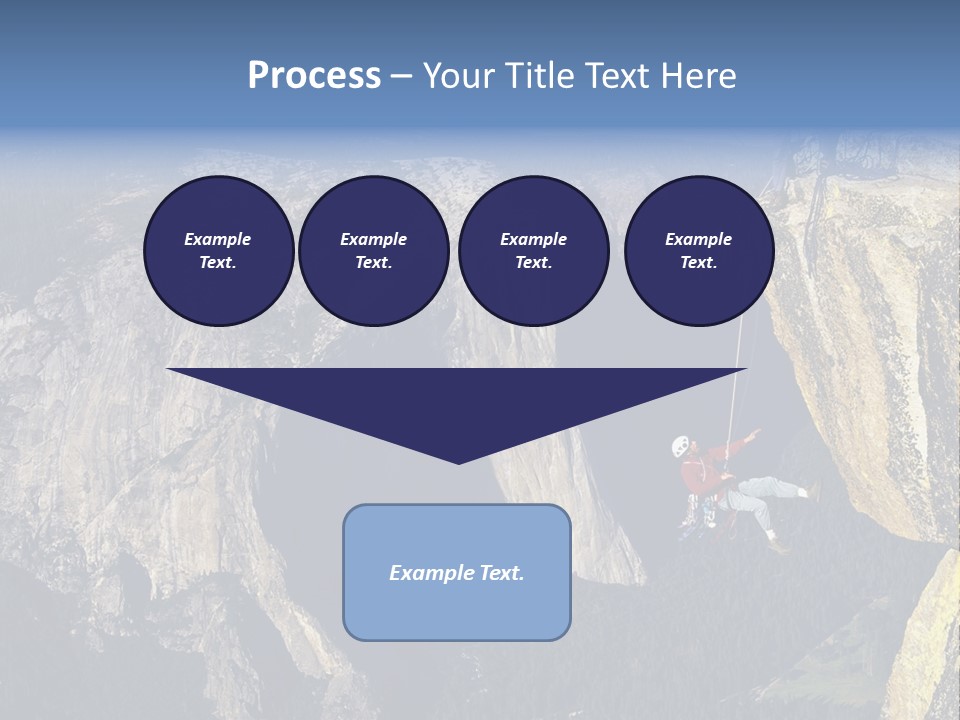 Process – Your Title Text Here

Example Text.

Example Text.

Example Text.

Example Text.

Example Text.